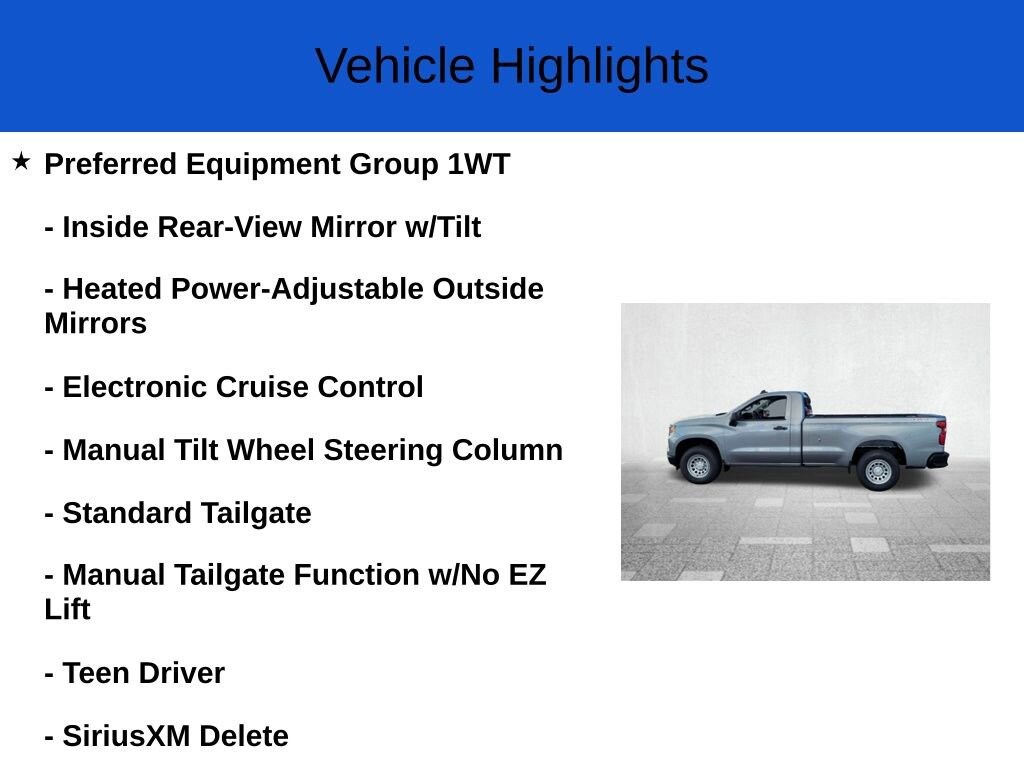 Vehicle Highlights

★ Preferred Equipment Group 1WT

- Inside Rear-View Mirror w/Tilt

- Heated Power-Adjustable Outside Mirrors

- Electronic Cruise Control

- Manual Tilt Wheel Steering Column

- Standard Tailgate

- Manual Tailgate Function w/No EZ Lift

- Teen Driver

- SiriusXM Delete